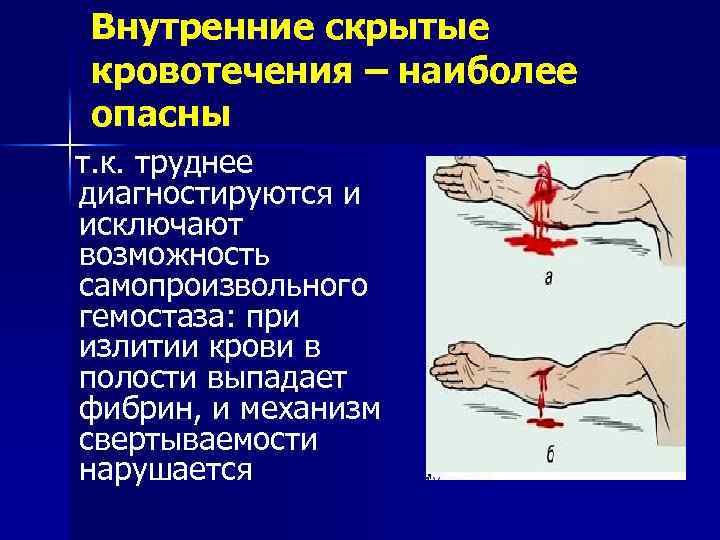 Внутренние скрытые кровотечения – наиболее опасны

т.к. труднее диагностируются и исключают возможность самопроизвольного гемостаза: при излитии крови в полости выпадает фибрин, и механизм свертываемости нарушается

а

б